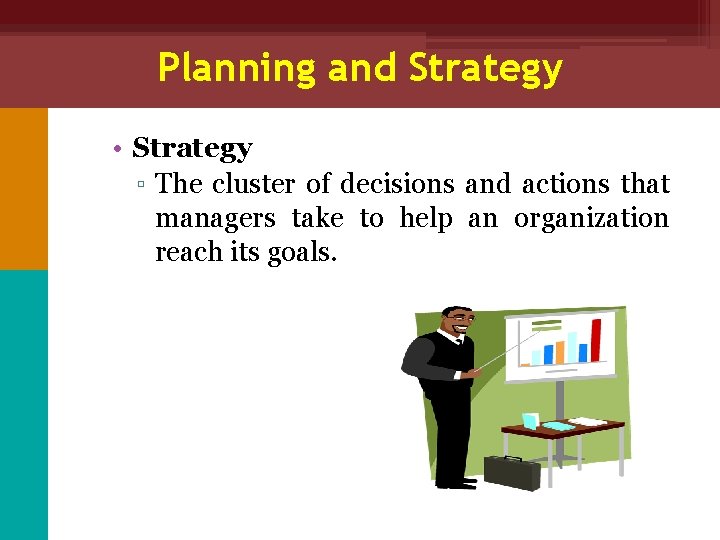 Planning and Strategy

• Strategy
  ▫ The cluster of decisions and actions that managers take to help an organization reach its goals.